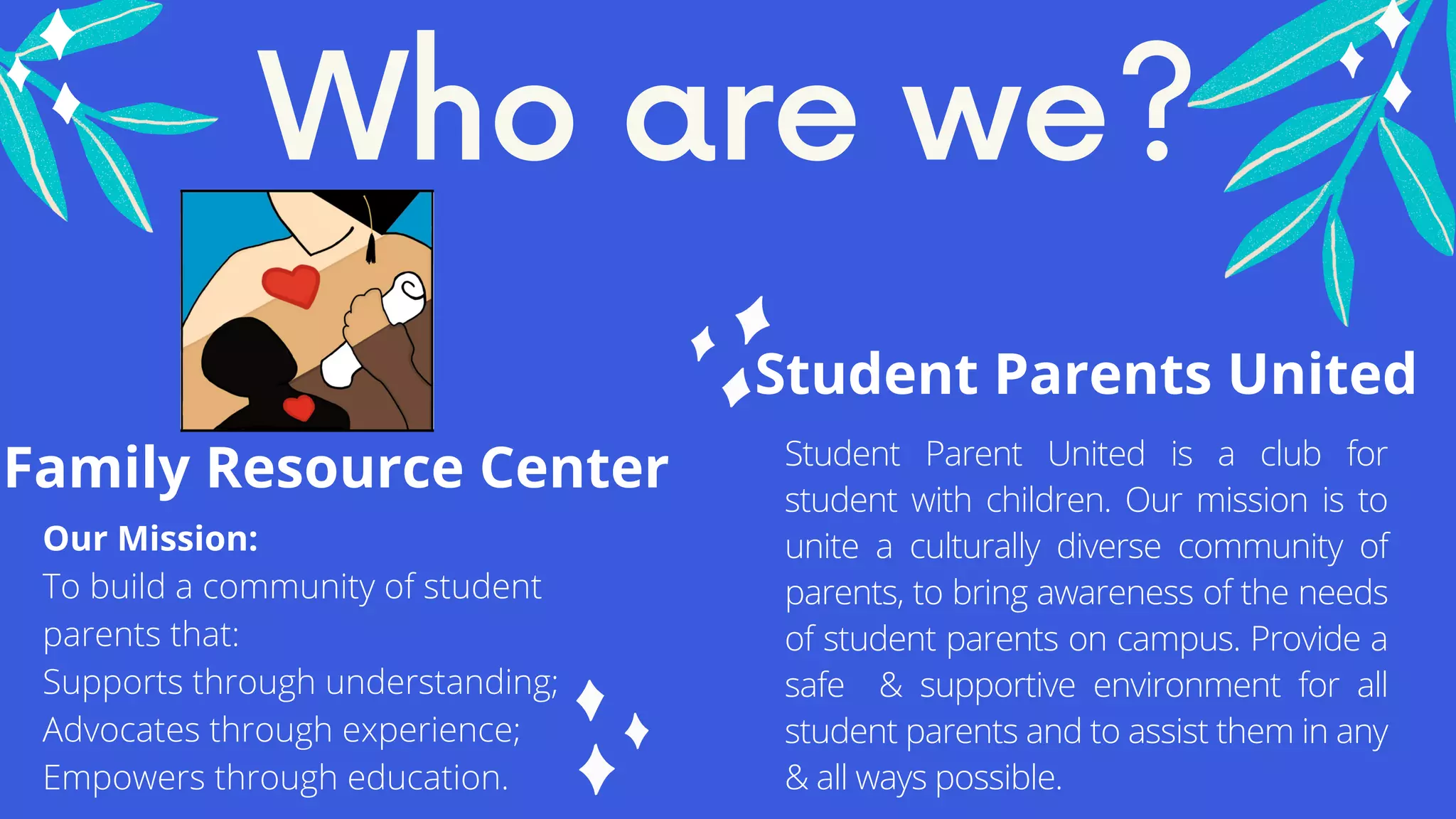 Who are we?

Family Resource Center

Our Mission:
To build a community of student parents that:
Supports through understanding;
Advocates through experience;
Empowers through education.

Student Parents United

Student Parent United is a club for student with children. Our mission is to unite a culturally diverse community of parents, to bring awareness of the needs of student parents on campus. Provide a safe & supportive environment for all student parents and to assist them in any & all ways possible.